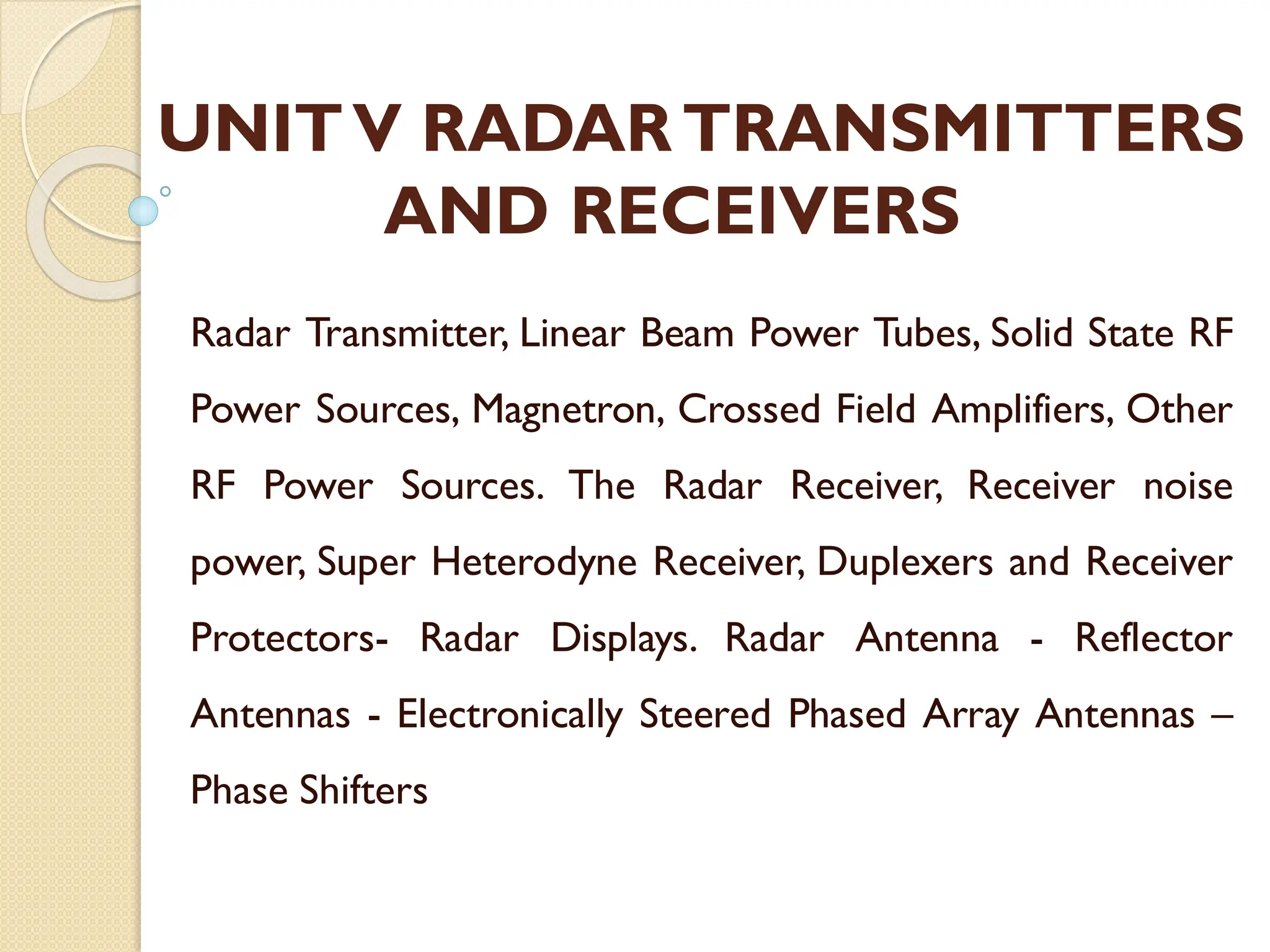 UNIT V RADAR TRANSMITTERS AND RECEIVERS

Radar Transmitter, Linear Beam Power Tubes, Solid State RF Power Sources, Magnetron, Crossed Field Amplifiers, Other RF Power Sources. The Radar Receiver, Receiver noise power, Super Heterodyne Receiver, Duplexers and Receiver Protectors- Radar Displays. Radar Antenna - Reflector Antennas - Electronically Steered Phased Array Antennas – Phase Shifters